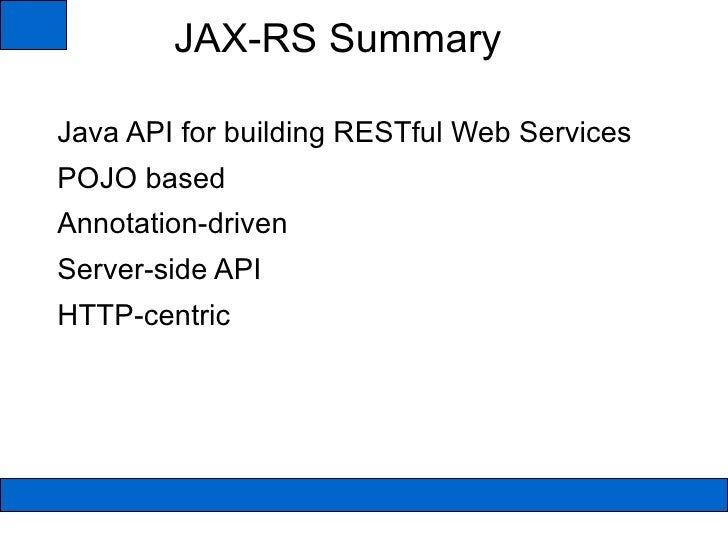 JAX-RS Summary

Java API for building RESTful Web Services

POJO based

Annotation-driven

Server-side API

HTTP-centric